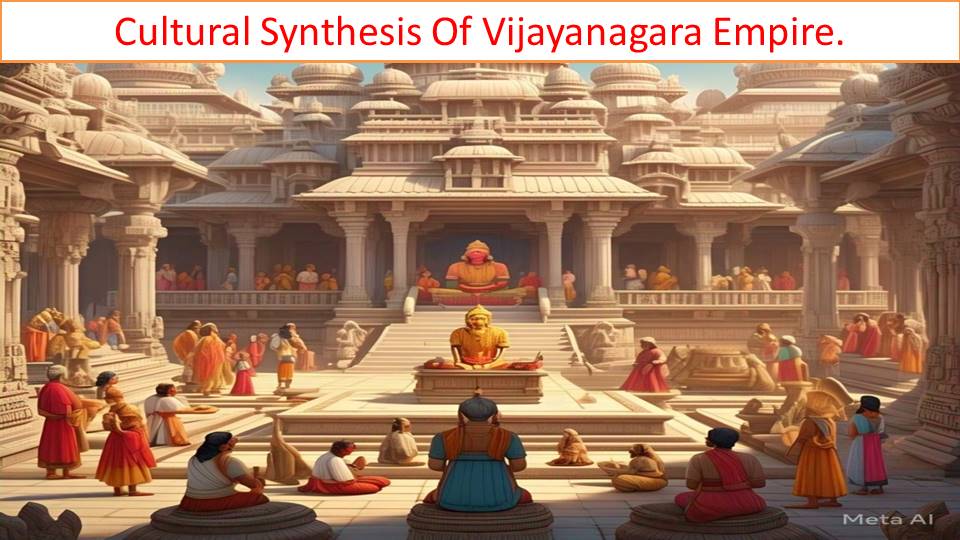 Cultural Synthesis Of Vijayanagara Empire.

Meta AI